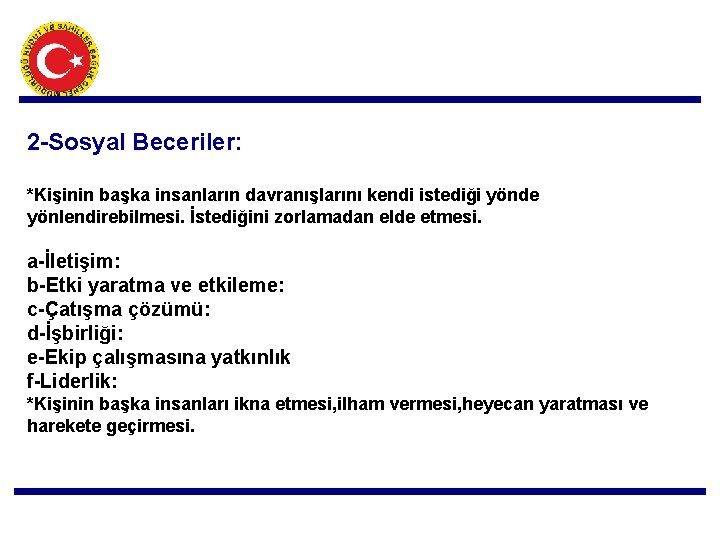 HUDUT VE SAHİLLER SAĞLIK GENEL MÜDÜRLÜĞÜ

2-Sosyal Beceriler:

*Kişinin başka insanların davranışlarını kendi istediği yönde yönlendirebilmesi. İstediğini zorlamadan elde etmesi.

a-İletişim:
b-Etki yaratma ve etkileme:
c-Çatışma çözümü:
d-İşbirliği:
e-Ekip çalışmasına yatkınlık
f-Liderlik:
*Kişinin başka insanları ikna etmesi,ilham vermesi,heyecan yaratması ve harekete geçirmesi.